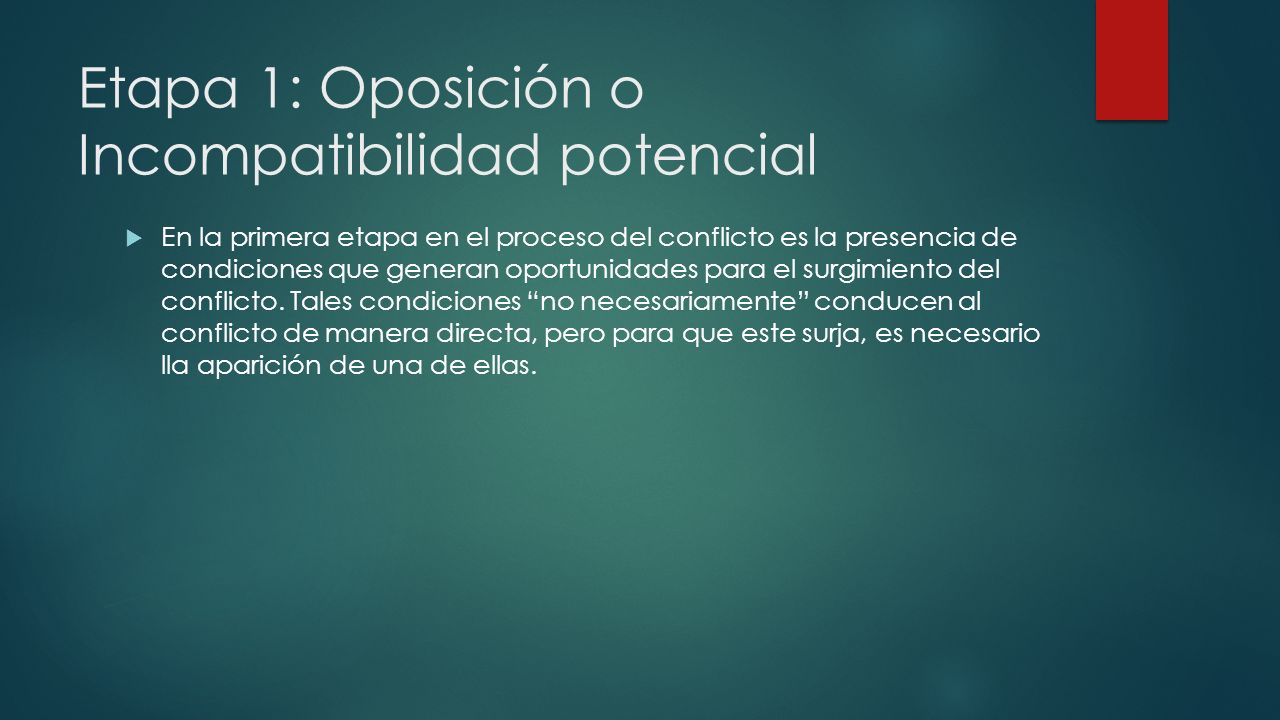 Etapa 1: Oposición o Incompatibilidad potencial

En la primera etapa en el proceso del conflicto es la presencia de condiciones que generan oportunidades para el surgimiento del conflicto. Tales condiciones “no necesariamente” conducen al conflicto de manera directa, pero para que este surja, es necesario lla aparición de una de ellas.